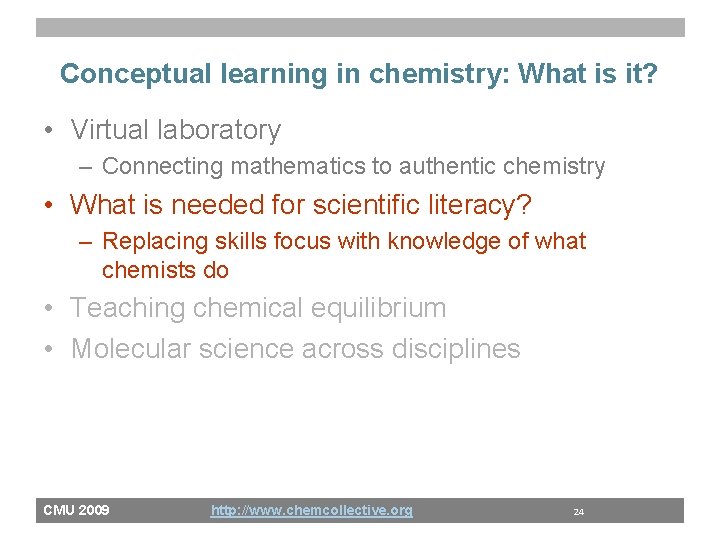 Conceptual learning in chemistry: What is it?

• Virtual laboratory
– Connecting mathematics to authentic chemistry
• What is needed for scientific literacy?
– Replacing skills focus with knowledge of what chemists do
• Teaching chemical equilibrium
• Molecular science across disciplines

CMU 2009 http://www.chemcollective.org 24